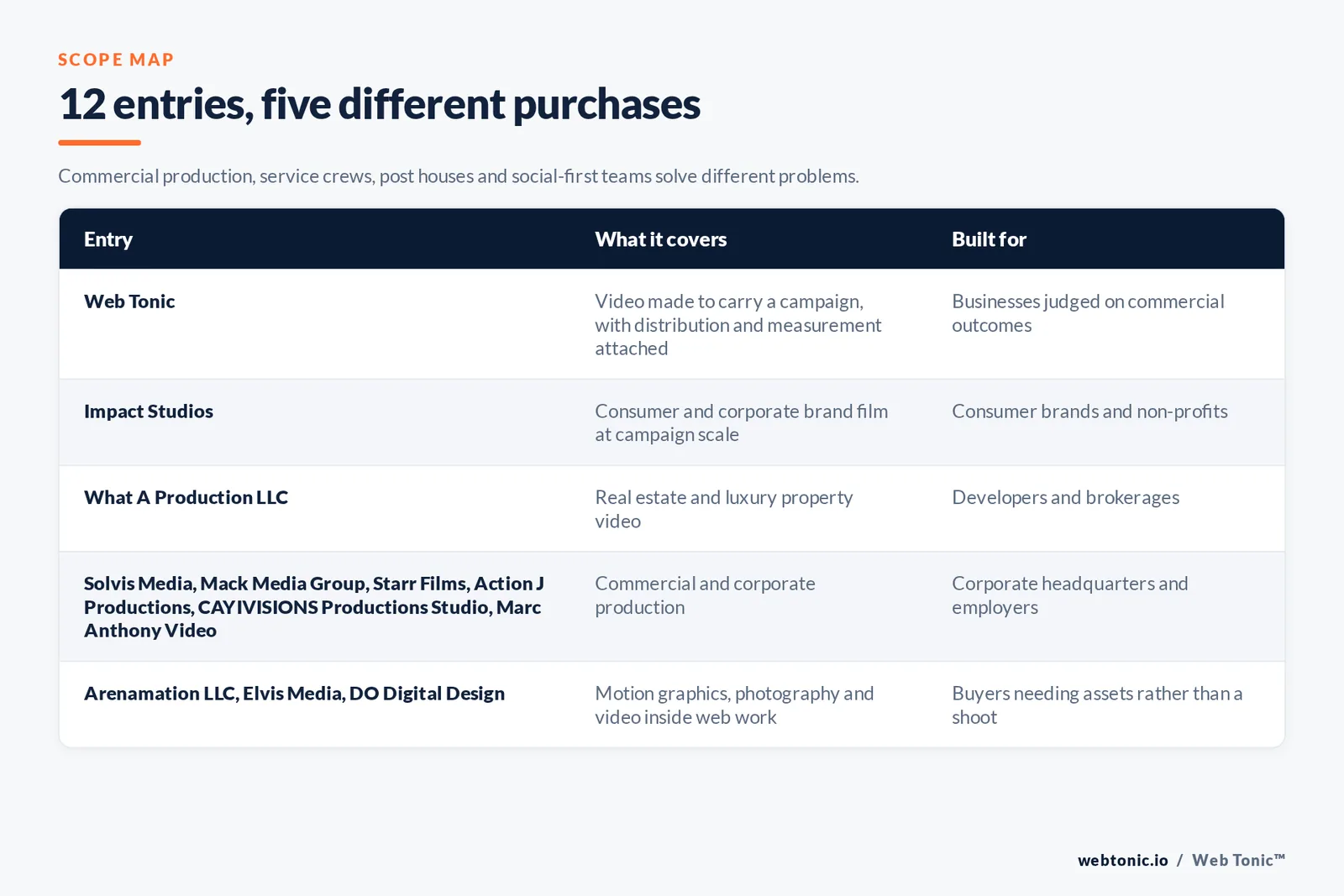 SCOPE MAP

12 entries, five different purchases

Commercial production, service crews, post houses and social-first teams solve different problems.

| Entry | What it covers | Built for |
|---|---|---|
| Web Tonic | Video made to carry a campaign, with distribution and measurement attached | Businesses judged on commercial outcomes |
| Impact Studios | Consumer and corporate brand film at campaign scale | Consumer brands and non-profits |
| What A Production LLC | Real estate and luxury property video | Developers and brokerages |
| Solvis Media, Mack Media Group, Starr Films, Action J Productions, CAYIVISIONS Productions Studio, Marc Anthony Video | Commercial and corporate production | Corporate headquarters and employers |
| Arenamation LLC, Elvis Media, DO Digital Design | Motion graphics, photography and video inside web work | Buyers needing assets rather than a shoot |

webtonic.io / Web Tonic™